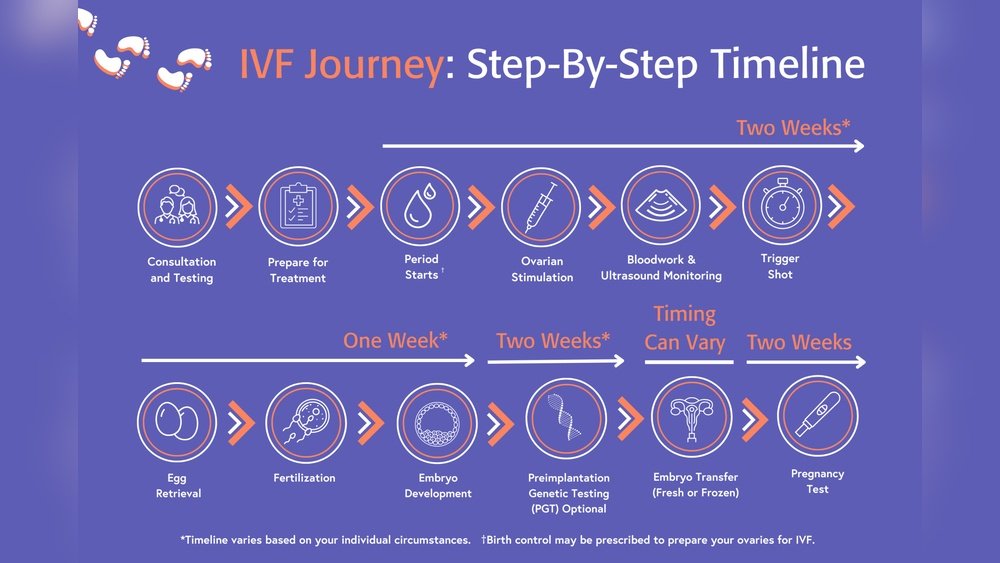 IVF Journey: Step-By-Step Timeline

Two Weeks*

Consultation and Testing

Prepare for Treatment

Period Starts †

Ovarian Stimulation

Bloodwork & Ultrasound Monitoring

Trigger Shot

One Week*

Two Weeks*

Timing Can Vary

Two Weeks

Egg Retrieval

Fertilization

Embryo Development

Preimplantation Genetic Testing (PGT) Optional

Embryo Transfer (Fresh or Frozen)

Pregnancy Test

*Timeline varies based on your individual circumstances. †Birth control may be prescribed to prepare your ovaries for IVF.